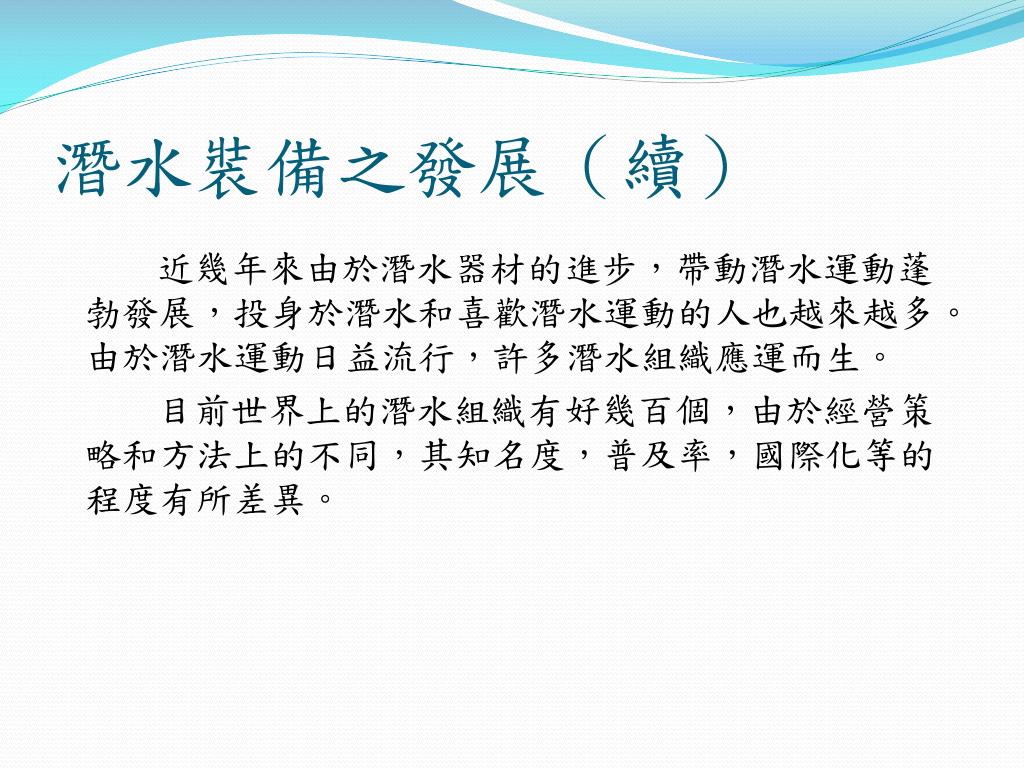 潛水裝備之發展（續）

近幾年來由於潛水器材的進步，帶動潛水運動蓬勃發展，投身於潛水和喜歡潛水運動的人也越來越多。由於潛水運動日益流行，許多潛水組織應運而生。

目前世界上的潛水組織有好幾百個，由於經營策略和方法上的不同，其知名度，普及率，國際化等的程度有所差異。